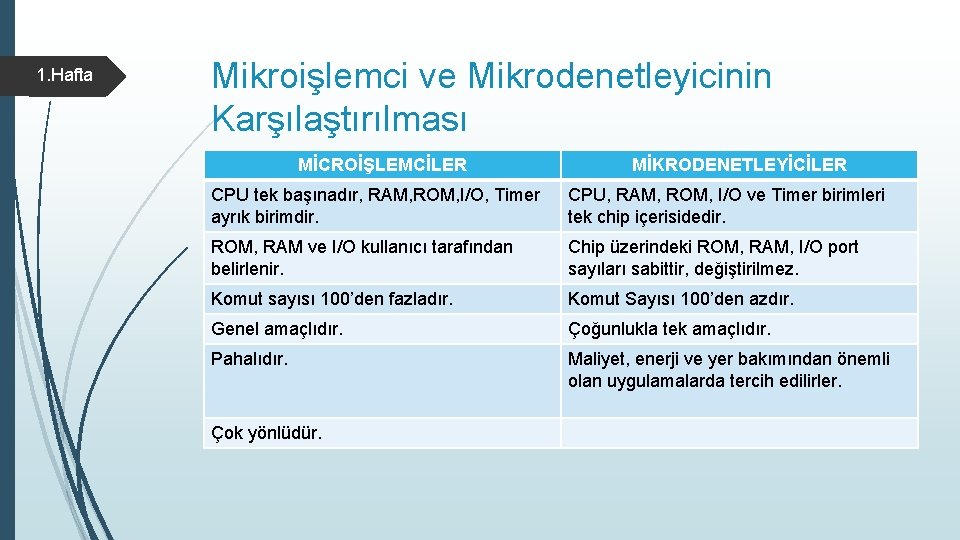 1.Hafta

Mikroişlemci ve Mikrodenetleyicinin Karşılaştırılması

| MİCROİŞLEMCİLER | MİKRODENETLEYİCİLER |
|---|---|
| CPU tek başınadır, RAM,ROM,I/O, Timer ayrık birimdir. | CPU, RAM, ROM, I/O ve Timer birimleri tek chip içerisidedir. |
| ROM, RAM ve I/O kullanıcı tarafından belirlenir. | Chip üzerindeki ROM, RAM, I/O port sayıları sabittir, değiştirilmez. |
| Komut sayısı 100'den fazladır. | Komut Sayısı 100'den azdır. |
| Genel amaçlıdır. | Çoğunlukla tek amaçlıdır. |
| Pahalıdır. | Maliyet, enerji ve yer bakımından önemli olan uygulamalarda tercih edilirler. |
| Çok yönlüdür. | |